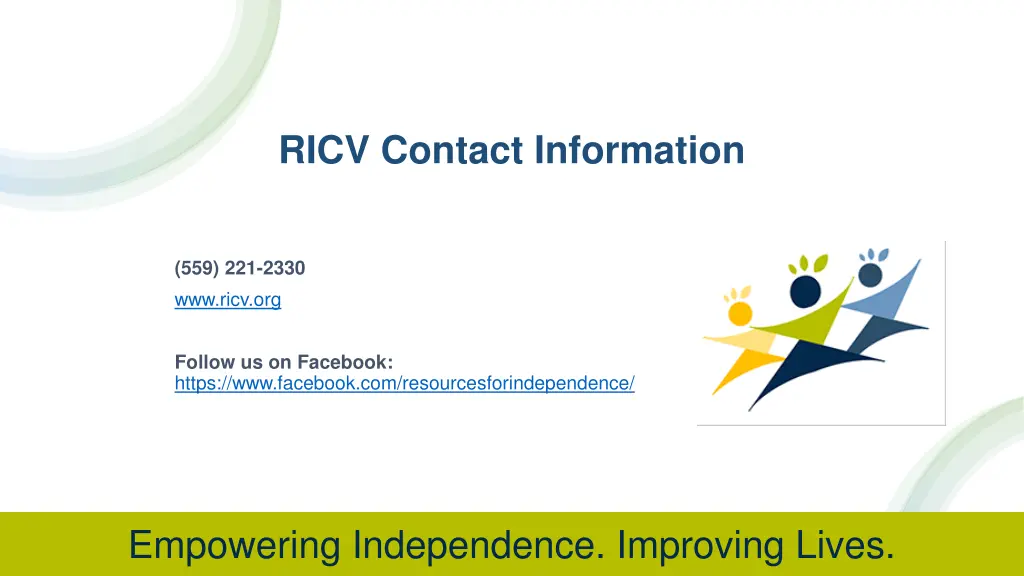 RICV Contact Information

(559) 221-2330
www.ricv.org

Follow us on Facebook:
https://www.facebook.com/resourcesforindependence/

Empowering Independence. Improving Lives.